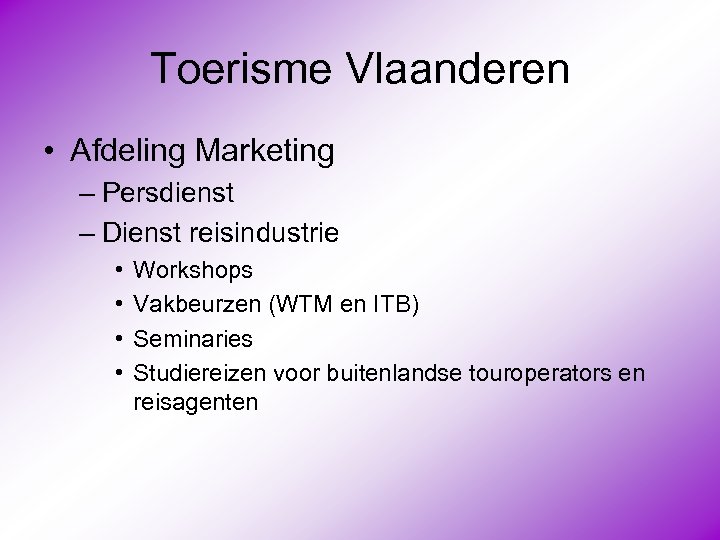 Toerisme Vlaanderen

• Afdeling Marketing
 – Persdienst
 – Dienst reisindustrie
  • Workshops
  • Vakbeurzen (WTM en ITB)
  • Seminaries
  • Studiereizen voor buitenlandse touroperators en reisagenten